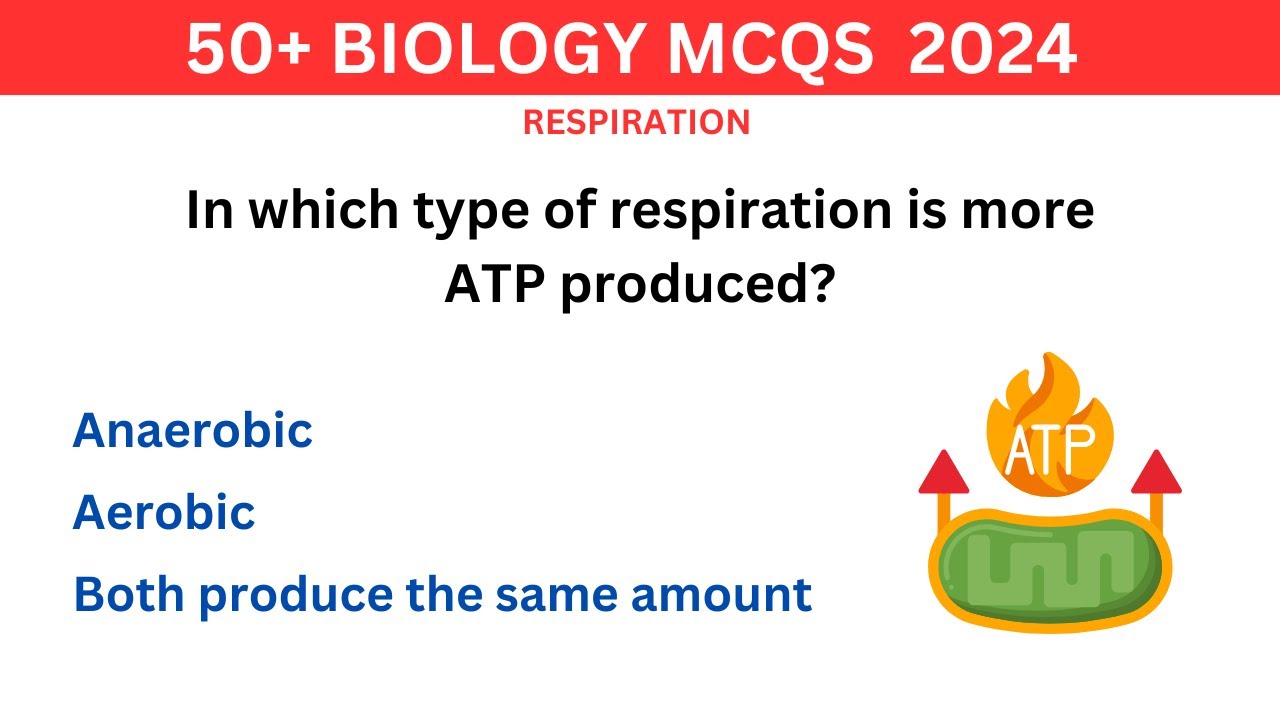 50+ BIOLOGY MCQS 2024

RESPIRATION

In which type of respiration is more ATP produced?

Anaerobic

Aerobic

Both produce the same amount

ATP